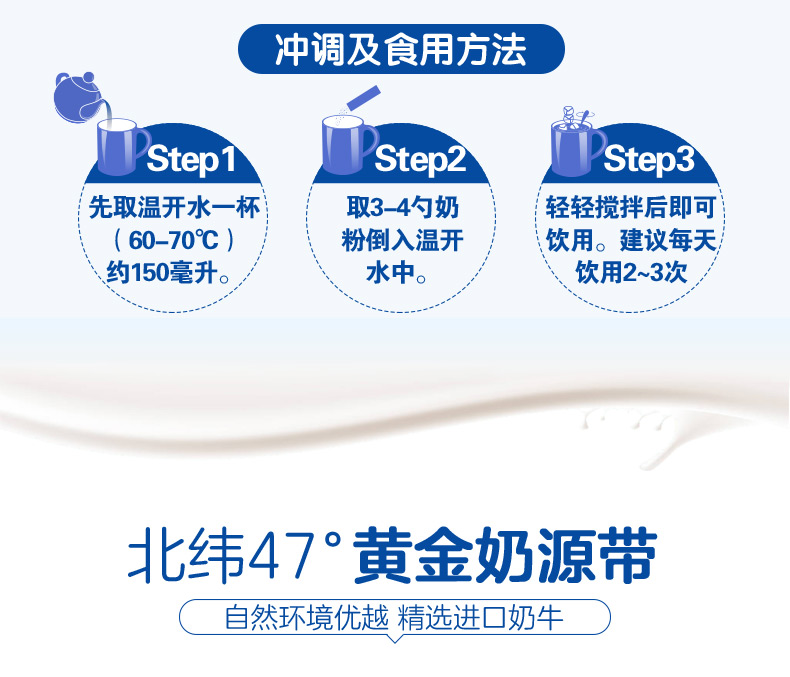 冲调及食用方法

Step1
先取温开水一杯（60–70℃）约150毫升。

Step2
取3–4勺奶粉倒入温开水中。

Step3
轻轻搅拌后即可饮用。建议每天饮用2~3次

北纬47° 黄金奶源带

自然环境优越 精选进口奶牛